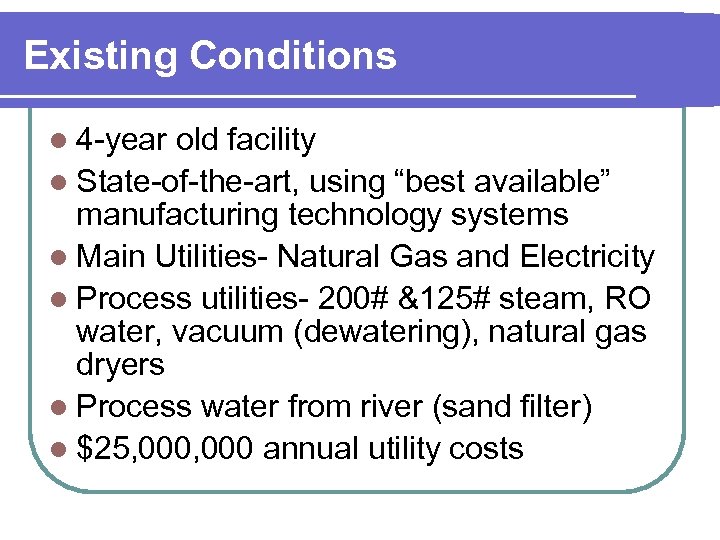 Existing Conditions

- 4-year old facility
- State-of-the-art, using “best available” manufacturing technology systems
- Main Utilities- Natural Gas and Electricity
- Process utilities- 200# &125# steam, RO water, vacuum (dewatering), natural gas dryers
- Process water from river (sand filter)
- \$25,000,000 annual utility costs